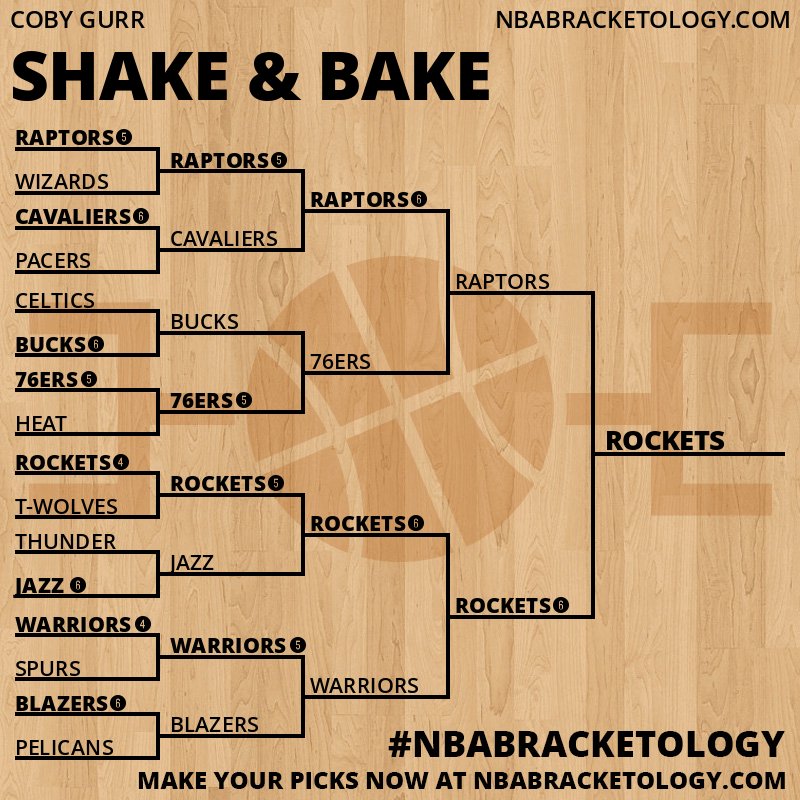 COBY GURR

NBABRACKETOLOGY.COM

SHAKE & BAKE

RAPTORS 5
WIZARDS
CAVALIERS 6
PACERS
CELTICS
BUCKS 6
76ERS 5
HEAT
ROCKETS 4
T-WOLVES
THUNDER
JAZZ 6
WARRIORS 4
SPURS
BLAZERS 6
PELICANS

RAPTORS 5
CAVALIERS
BUCKS
76ERS 5
ROCKETS 5
JAZZ
WARRIORS 5
BLAZERS

RAPTORS 6
76ERS
ROCKETS 6
WARRIORS

RAPTORS
ROCKETS 6

ROCKETS

#NBABRACKETOLOGY

MAKE YOUR PICKS NOW AT NBABRACKETOLOGY.COM